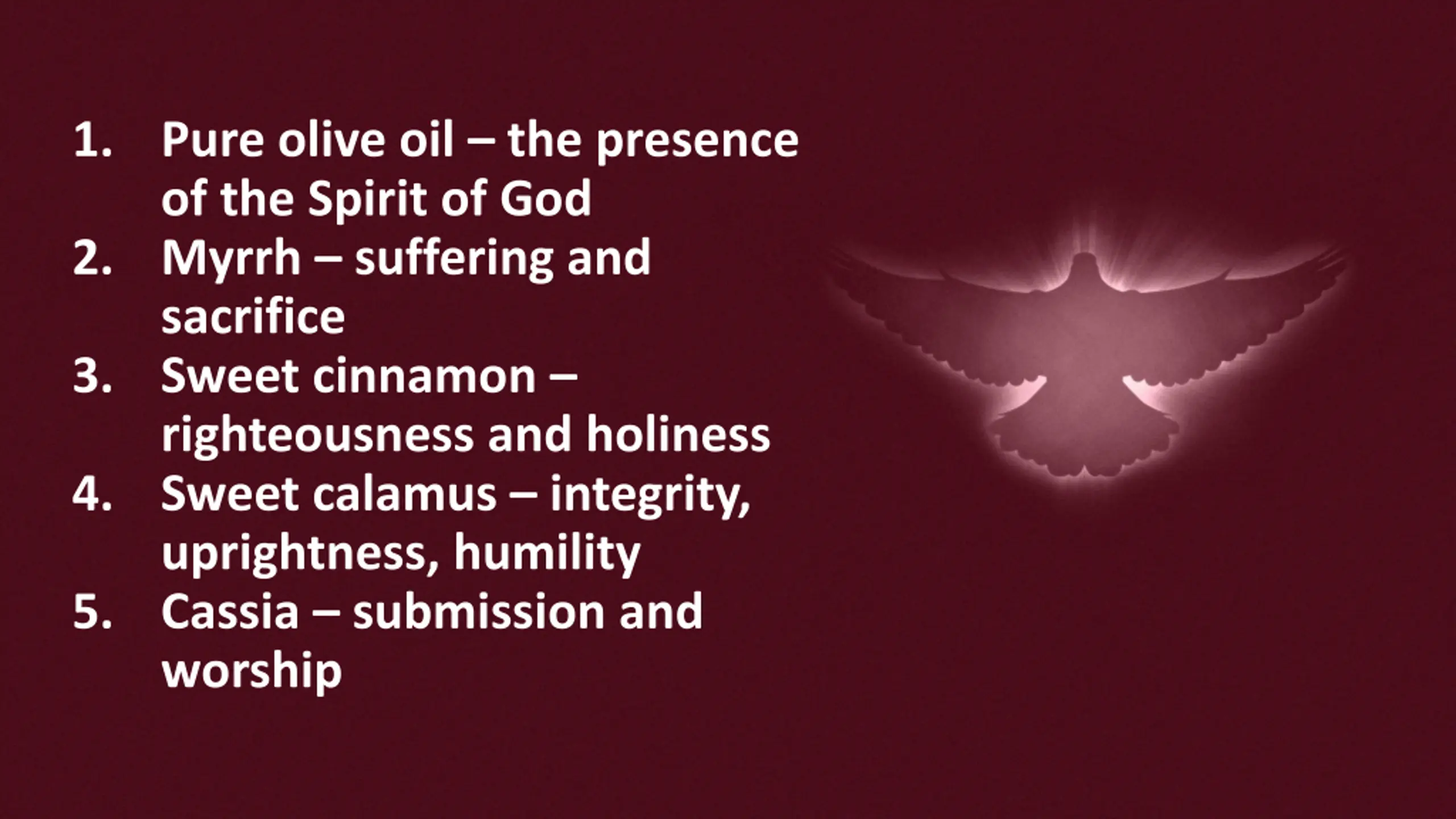 1. Pure olive oil – the presence of the Spirit of God
2. Myrrh – suffering and sacrifice
3. Sweet cinnamon – righteousness and holiness
4. Sweet calamus – integrity, uprightness, humility
5. Cassia – submission and worship